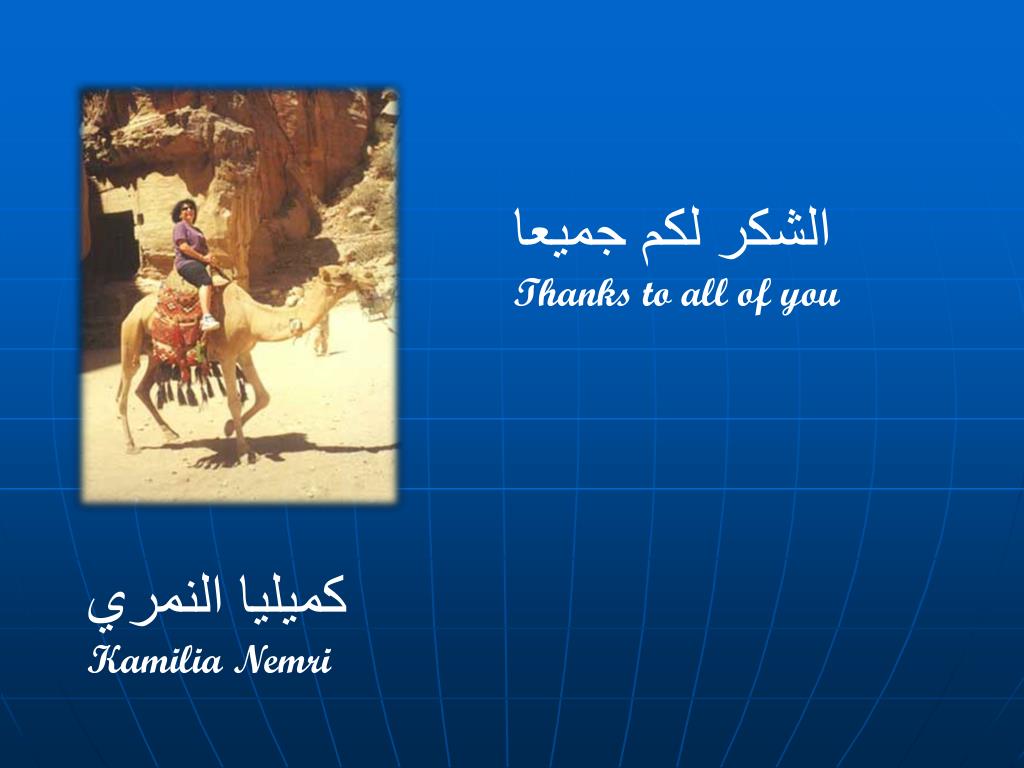 الشكر لكم جميعا
Thanks to all of you

كميليا النمري
Kamilia Nemri